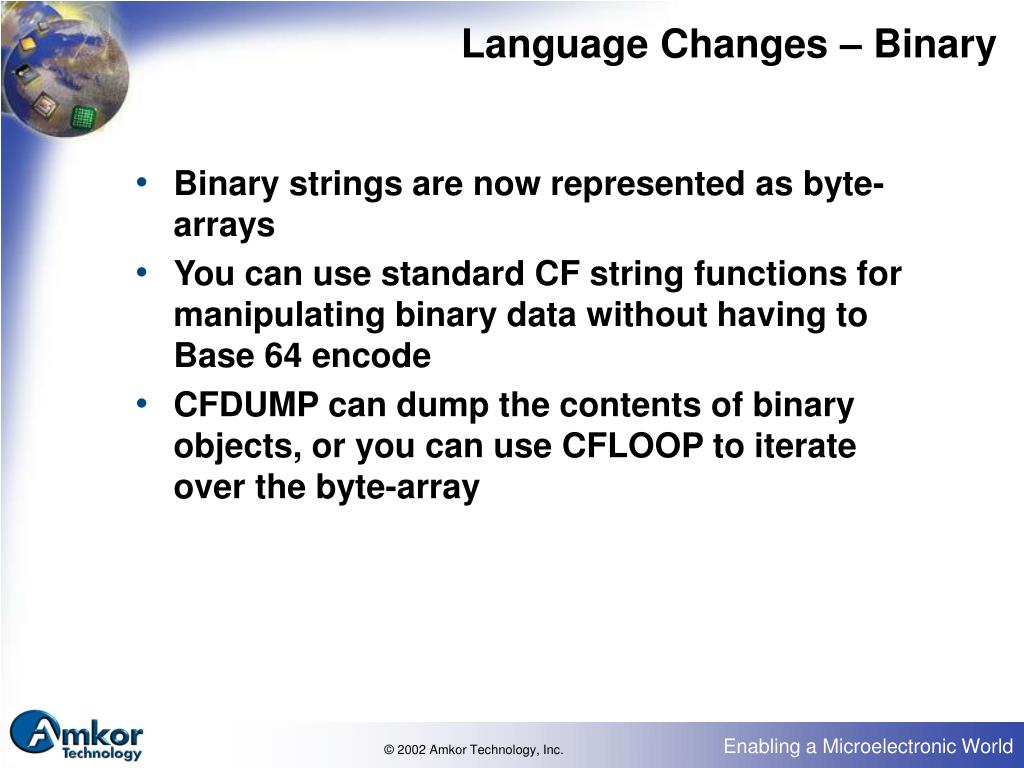 Language Changes – Binary

• Binary strings are now represented as byte-arrays
• You can use standard CF string functions for manipulating binary data without having to Base 64 encode
• CFDUMP can dump the contents of binary objects, or you can use CFLOOP to iterate over the byte-array

Amkor Technology

© 2002 Amkor Technology, Inc.

Enabling a Microelectronic World